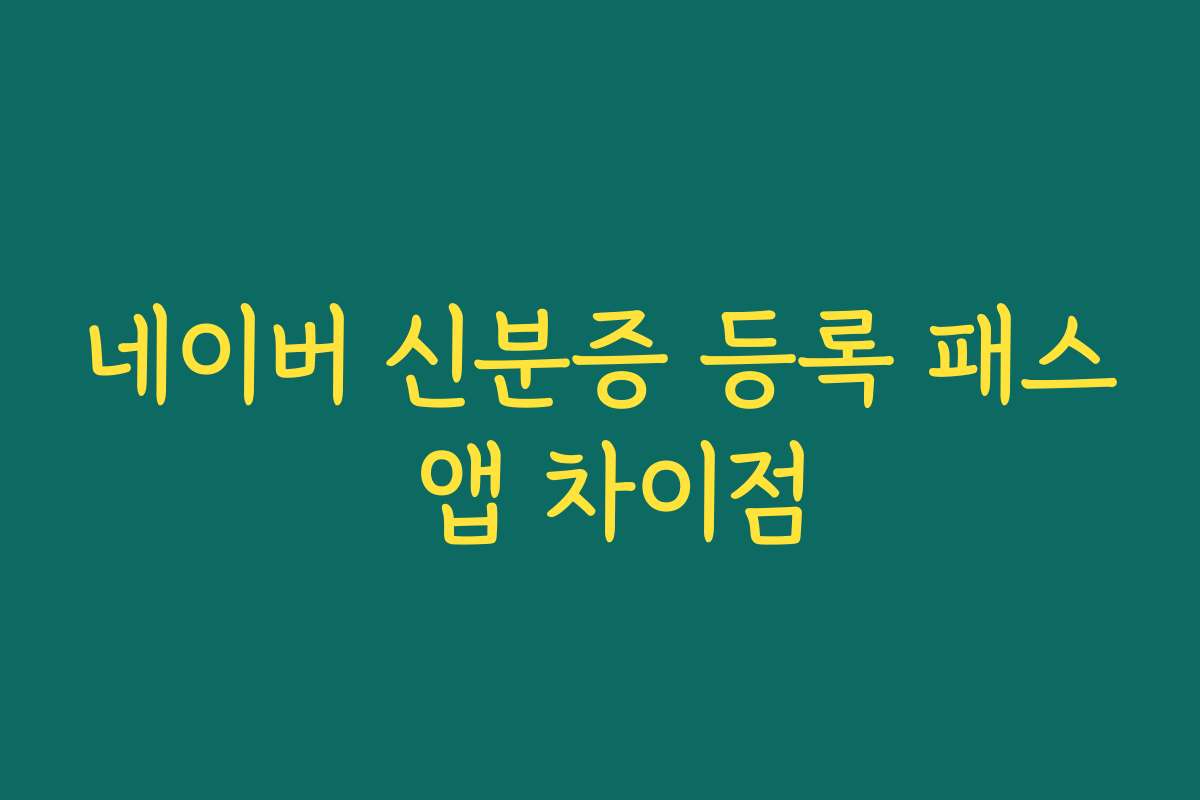 네이버 신분증 등록 패스 앱 차이점